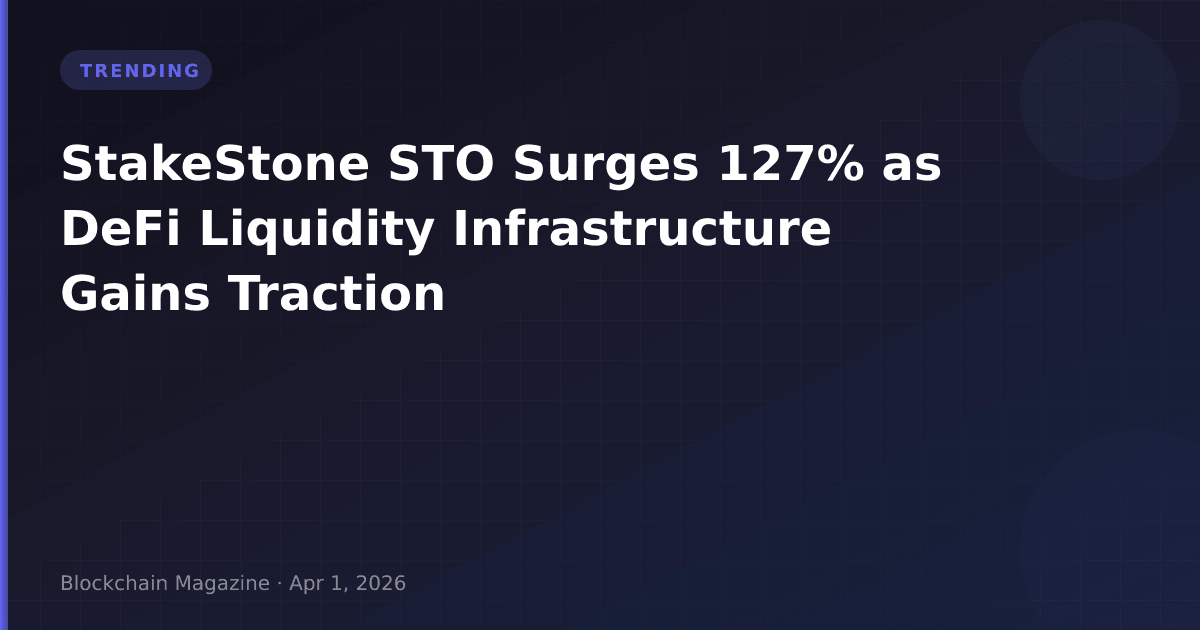 TRENDING

StakeStone STO Surges 127% as DeFi Liquidity Infrastructure Gains Traction

Blockchain Magazine · Apr 1, 2026